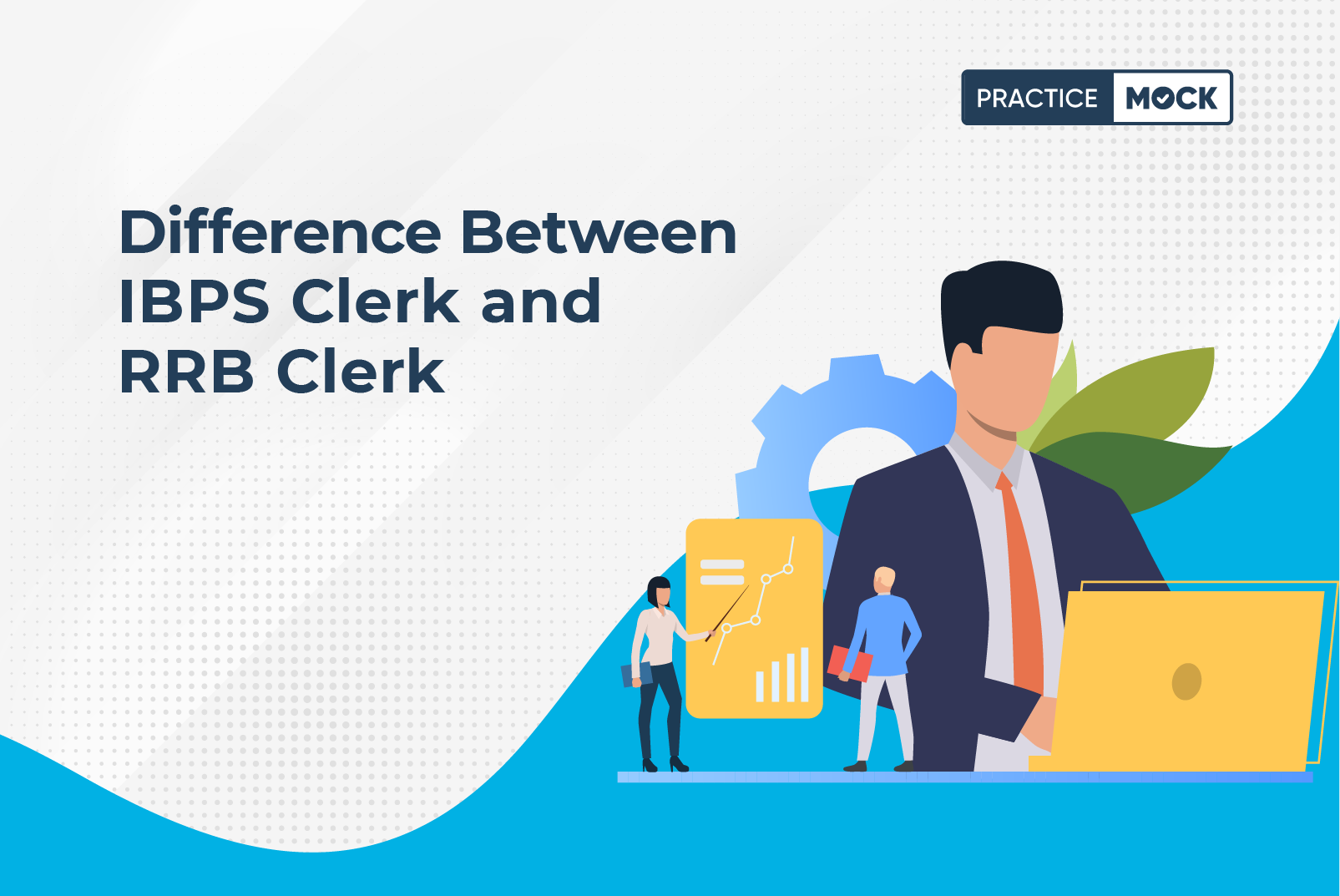 PRACTICE MOCK

Difference Between IBPS Clerk and RRB Clerk